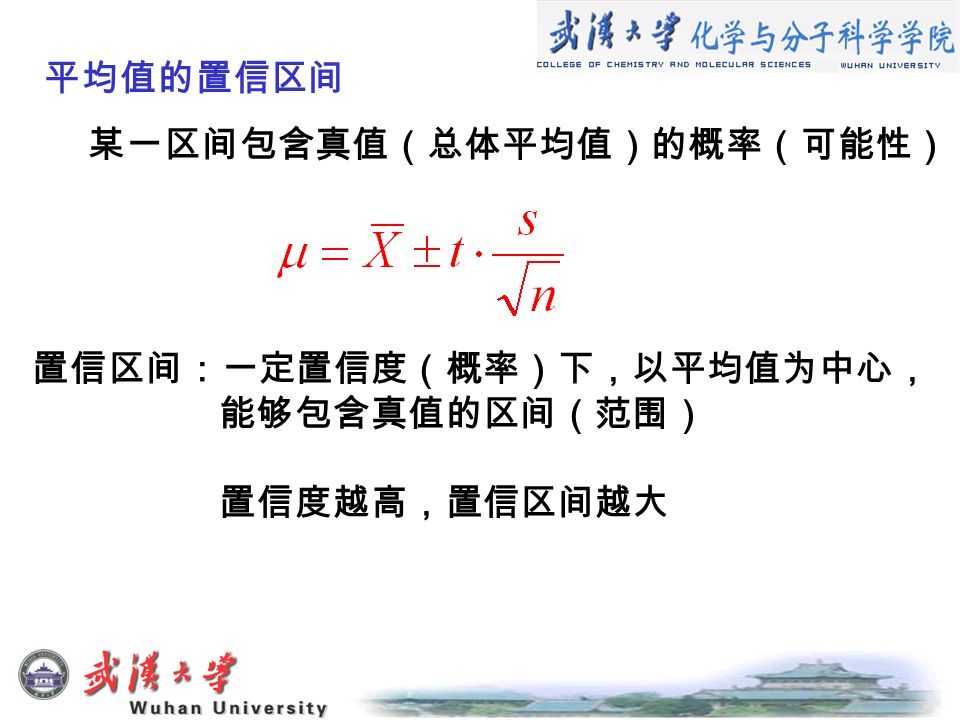 武漢大學 化学与分子科学学院
COLLEGE OF CHEMISTRY AND MOLECULAR SCIENCES WUHAN UNIVERSITY

平均值的置信区间

某一区间包含真值（总体平均值）的概率（可能性）

$\mu = \overline{X} \pm t \cdot \frac{s}{\sqrt{n}}$

置信区间：一定置信度（概率）下，以平均值为中心，能够包含真值的区间（范围）

置信度越高，置信区间越大

武漢大學
Wuhan University